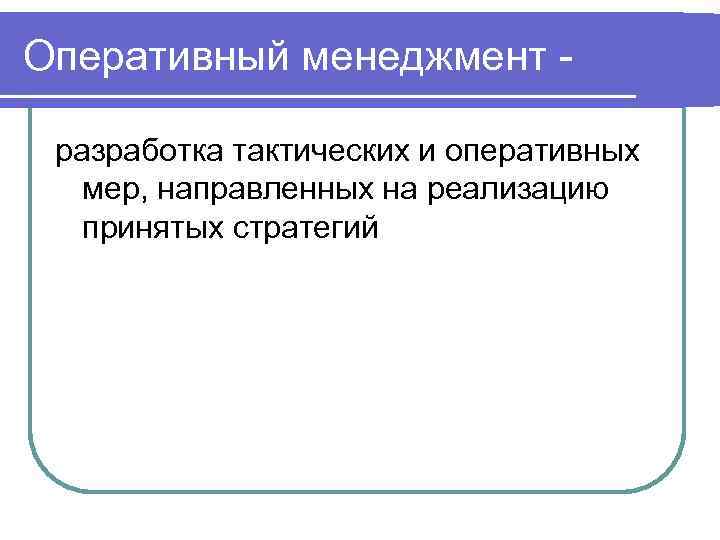 Оперативный менеджмент -

разработка тактических и оперативных мер, направленных на реализацию принятых стратегий